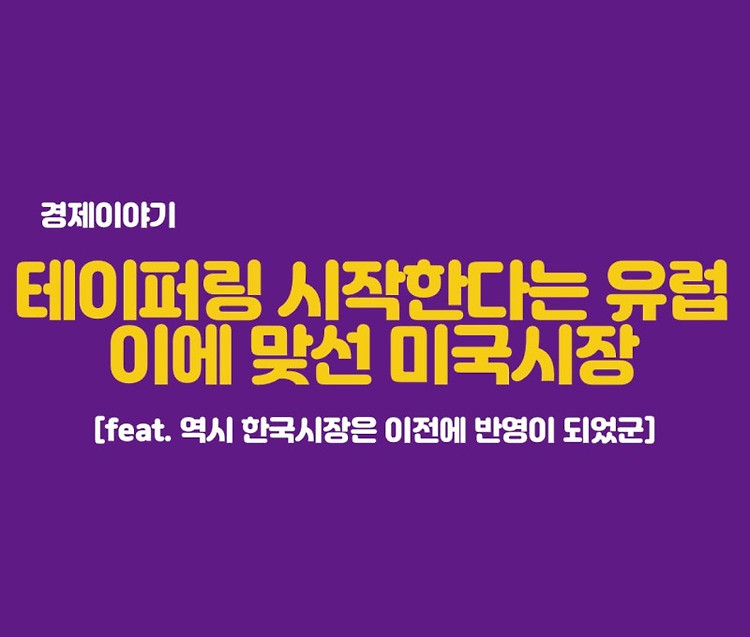 경제이야기

테이퍼링 시작한다는 유럽 이에 맞선 미국시장

[feat. 역시 한국시장은 이전에 반영이 되었군]